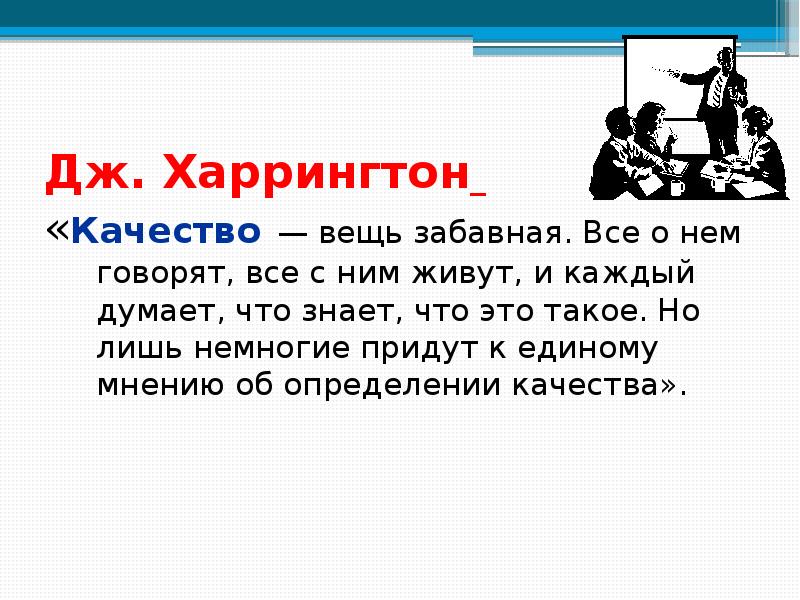 Дж. Харрингтон

«Качество — вещь забавная. Все о нем говорят, все с ним живут, и каждый думает, что знает, что это такое. Но лишь немногие придут к единому мнению об определении качества».